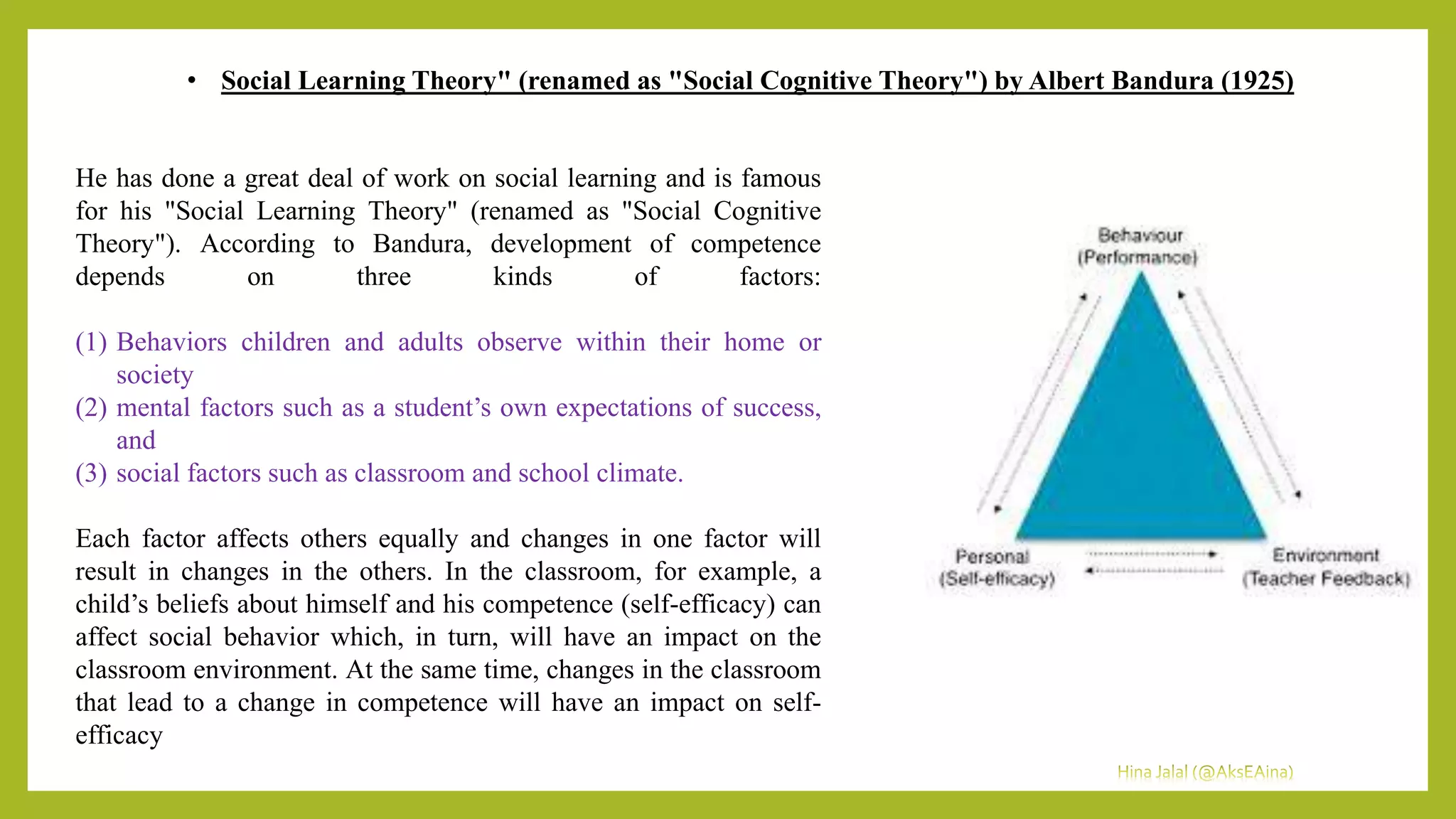 • Social Learning Theory" (renamed as "Social Cognitive Theory") by Albert Bandura (1925)

He has done a great deal of work on social learning and is famous for his "Social Learning Theory" (renamed as "Social Cognitive Theory"). According to Bandura, development of competence depends on three kinds of factors:

(1) Behaviors children and adults observe within their home or society
(2) mental factors such as a student's own expectations of success, and
(3) social factors such as classroom and school climate.

Each factor affects others equally and changes in one factor will result in changes in the others. In the classroom, for example, a child's beliefs about himself and his competence (self-efficacy) can affect social behavior which, in turn, will have an impact on the classroom environment. At the same time, changes in the classroom that lead to a change in competence will have an impact on self-efficacy

Behaviour (Performance)

Personal (Self-efficacy)

Environment (Teacher Feedback)

Hina Jalal (@AksEAina)